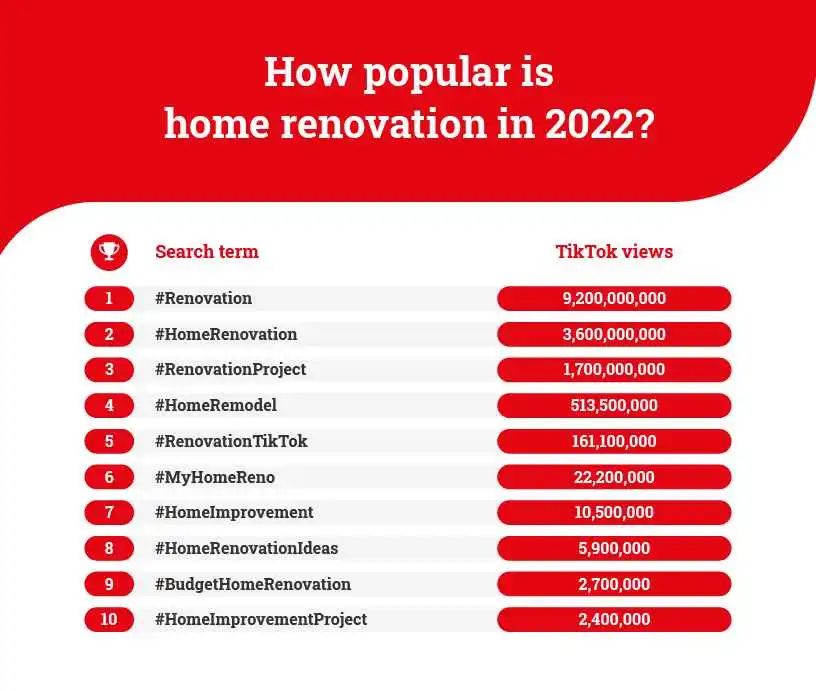 How popular is home renovation in 2022?

| | Search term | TikTok views |
|---|---|---|
| 1 | #Renovation | 9,200,000,000 |
| 2 | #HomeRenovation | 3,600,000,000 |
| 3 | #RenovationProject | 1,700,000,000 |
| 4 | #HomeRemodel | 513,500,000 |
| 5 | #RenovationTikTok | 161,100,000 |
| 6 | #MyHomeReno | 22,200,000 |
| 7 | #HomeImprovement | 10,500,000 |
| 8 | #HomeRenovationIdeas | 5,900,000 |
| 9 | #BudgetHomeRenovation | 2,700,000 |
| 10 | #HomeImprovementProject | 2,400,000 |